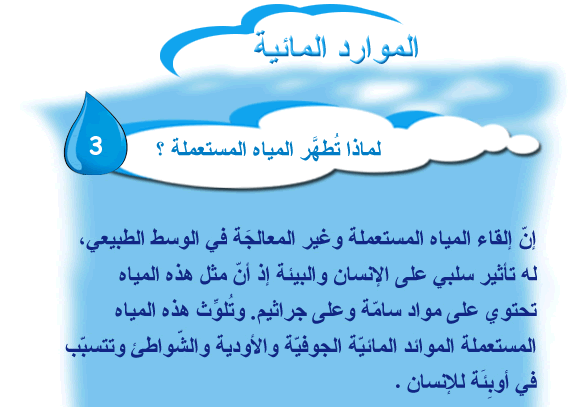 الموارد المائية

3

لماذا تُطهَّر المياه المستعملة ؟

إنّ إلقاء المياه المستعملة وغير المعالجَة في الوسط الطبيعي، له تأثير سلبي على الإنسان والبيئة إذ أنّ مثل هذه المياه تحتوي على مواد سامّة وعلى جراثيم. وتُلوِّث هذه المياه المستعملة الموائد المائيّة الجوفيّة والأودية والشّواطئ وتتسبّب في أوبِئَة للإنسان .